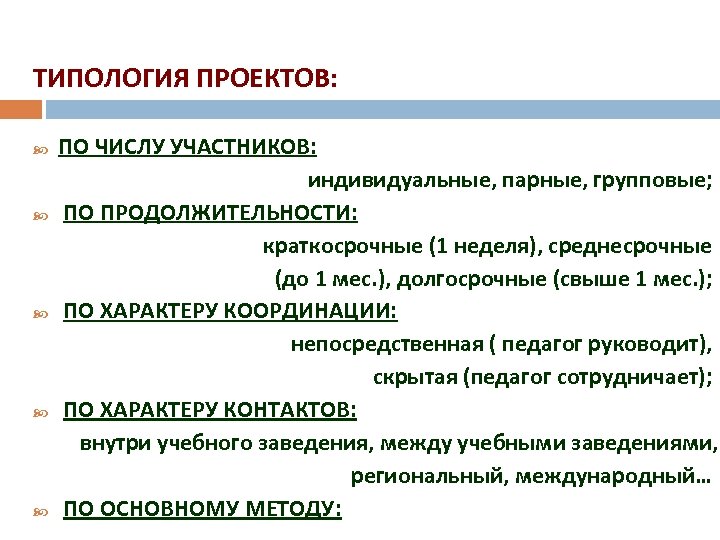 ТИПОЛОГИЯ ПРОЕКТОВ:

ПО ЧИСЛУ УЧАСТНИКОВ:

индивидуальные, парные, групповые;

ПО ПРОДОЛЖИТЕЛЬНОСТИ:

краткосрочные (1 неделя), среднесрочные (до 1 мес.), долгосрочные (свыше 1 мес.);

ПО ХАРАКТЕРУ КООРДИНАЦИИ:

непосредственная ( педагог руководит), скрытая (педагог сотрудничает);

ПО ХАРАКТЕРУ КОНТАКТОВ:

внутри учебного заведения, между учебными заведениями, региональный, международный…

ПО ОСНОВНОМУ МЕТОДУ: